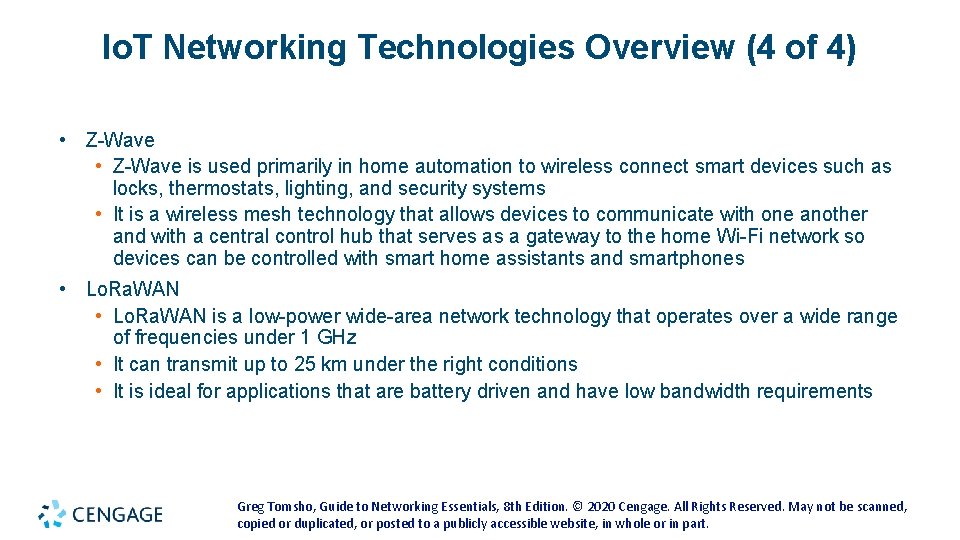 IoT Networking Technologies Overview (4 of 4)

• Z-Wave
  • Z-Wave is used primarily in home automation to wireless connect smart devices such as locks, thermostats, lighting, and security systems
  • It is a wireless mesh technology that allows devices to communicate with one another and with a central control hub that serves as a gateway to the home Wi-Fi network so devices can be controlled with smart home assistants and smartphones
• LoRaWAN
  • LoRaWAN is a low-power wide-area network technology that operates over a wide range of frequencies under 1 GHz
  • It can transmit up to 25 km under the right conditions
  • It is ideal for applications that are battery driven and have low bandwidth requirements

CENGAGE

Greg Tomsho, Guide to Networking Essentials, 8th Edition. © 2020 Cengage. All Rights Reserved. May not be scanned, copied or duplicated, or posted to a publicly accessible website, in whole or in part.